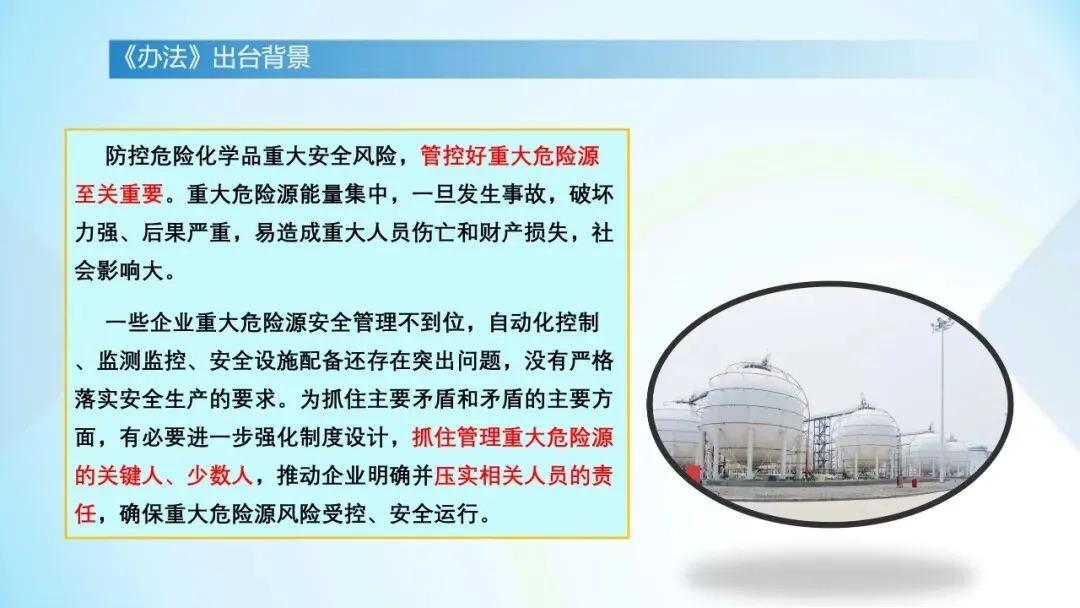 《办法》出台背景

防控危险化学品重大安全风险，管控好重大危险源至关重要。重大危险源能量集中，一旦发生事故，破坏力强、后果严重，易造成重大人员伤亡和财产损失，社会影响大。

一些企业重大危险源安全管理不到位，自动化控制、监测监控、安全设施配备还存在突出问题，没有严格落实安全生产的要求。为抓住主要矛盾和矛盾的主要方面，有必要进一步强化制度设计，抓住管理重大危险源的关键人、少数人，推动企业明确并压实相关人员的责任，确保重大危险源风险受控、安全运行。